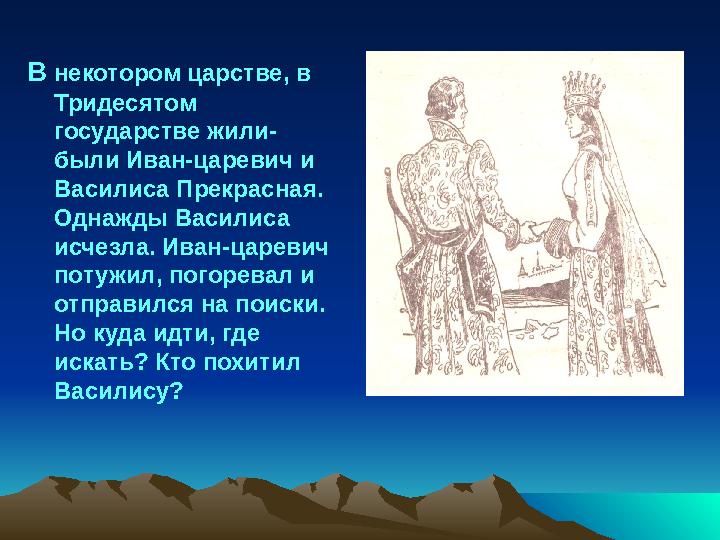 В некотором царстве, в Тридесятом государстве жили-были Иван-царевич и Василиса Прекрасная. Однажды Василиса исчезла. Иван-царевич потужил, погоревал и отправился на поиски. Но куда идти, где искать? Кто похитил Василису?